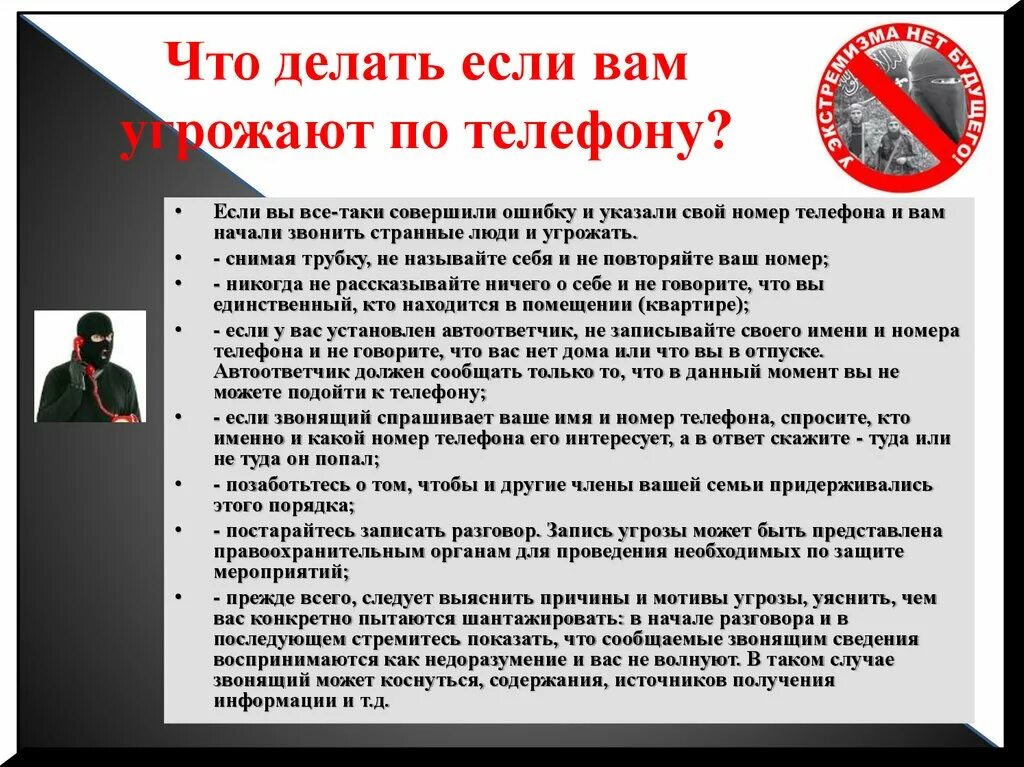 Что делать если вам угрожают по телефону?

У ЭКСТРЕМИЗМА НЕТ БУДУЩЕГО!

• Если вы все-таки совершили ошибку и указали свой номер телефона и вам начали звонить странные люди и угрожать.
• - снимая трубку, не называйте себя и не повторяйте ваш номер;
• - никогда не рассказывайте ничего о себе и не говорите, что вы единственный, кто находится в помещении (квартире);
• - если у вас установлен автоответчик, не записывайте своего имени и номера телефона и не говорите, что вас нет дома или что вы в отпуске. Автоответчик должен сообщать только то, что в данный момент вы не можете подойти к телефону;
• - если звонящий спрашивает ваше имя и номер телефона, спросите, кто именно и какой номер телефона его интересует, а в ответ скажите - туда или не туда он попал;
• - позаботьтесь о том, чтобы и другие члены вашей семьи придерживались этого порядка;
• - постарайтесь записать разговор. Запись угрозы может быть представлена правоохранительным органам для проведения необходимых по защите мероприятий;
• - прежде всего, следует выяснить причины и мотивы угрозы, уяснить, чем вас конкретно пытаются шантажировать: в начале разговора и в последующем стремитесь показать, что сообщаемые звонящим сведения воспринимаются как недоразумение и вас не волнуют. В таком случае звонящий может коснуться, содержания, источников получения информации и т.д.